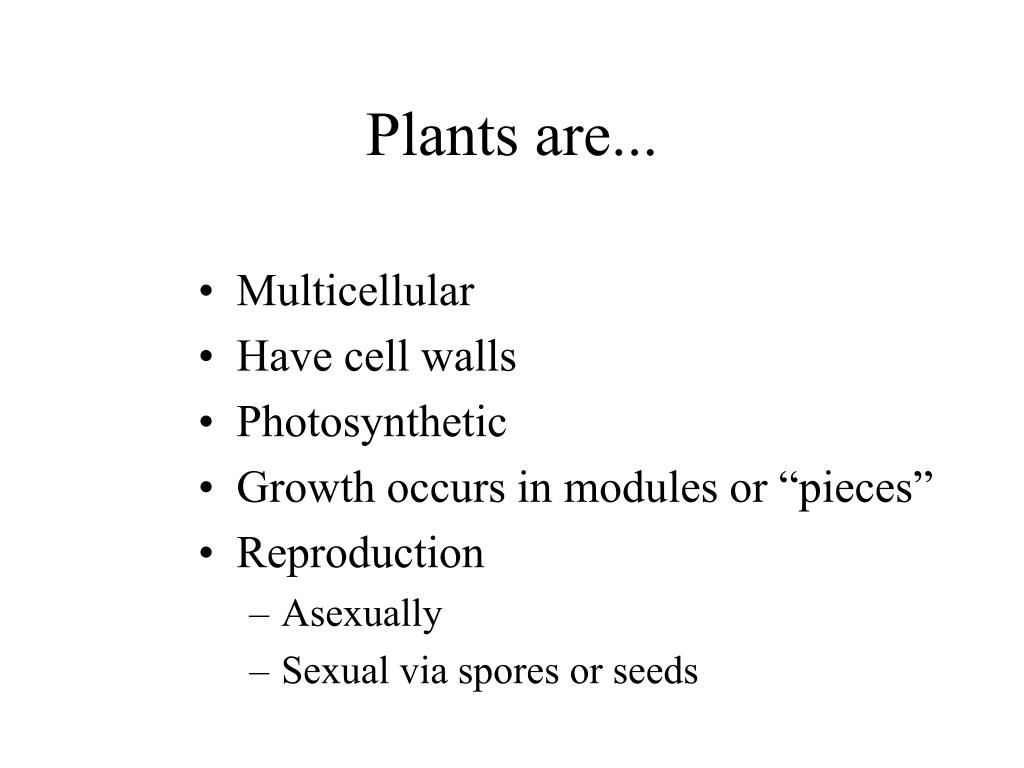 Plants are...

• Multicellular
• Have cell walls
• Photosynthetic
• Growth occurs in modules or “pieces”
• Reproduction
  – Asexually
  – Sexual via spores or seeds